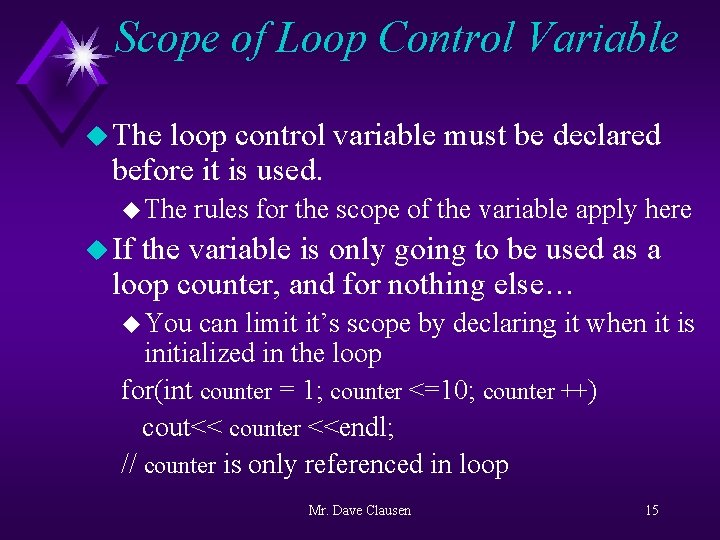 Scope of Loop Control Variable

The loop control variable must be declared before it is used.

The rules for the scope of the variable apply here

If the variable is only going to be used as a loop counter, and for nothing else…

You can limit it’s scope by declaring it when it is initialized in the loop

for(int counter = 1; counter <=10; counter ++)
cout<< counter <<endl;
// counter is only referenced in loop

Mr. Dave Clausen

15